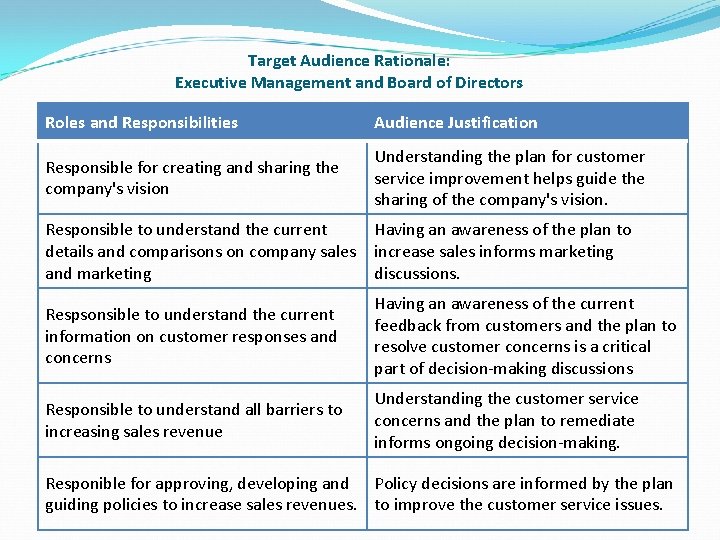 Target Audience Rationale:
Executive Management and Board of Directors

| Roles and Responsibilities | Audience Justification |
|---|---|
| Responsible for creating and sharing the company's vision | Understanding the plan for customer service improvement helps guide the sharing of the company's vision. |
| Responsible to understand the current details and comparisons on company sales and marketing | Having an awareness of the plan to increase sales informs marketing discussions. |
| Respsonsible to understand the current information on customer responses and concerns | Having an awareness of the current feedback from customers and the plan to resolve customer concerns is a critical part of decision-making discussions |
| Responsible to understand all barriers to increasing sales revenue | Understanding the customer service concerns and the plan to remediate informs ongoing decision-making. |
| Responible for approving, developing and guiding policies to increase sales revenues. | Policy decisions are informed by the plan to improve the customer service issues. |